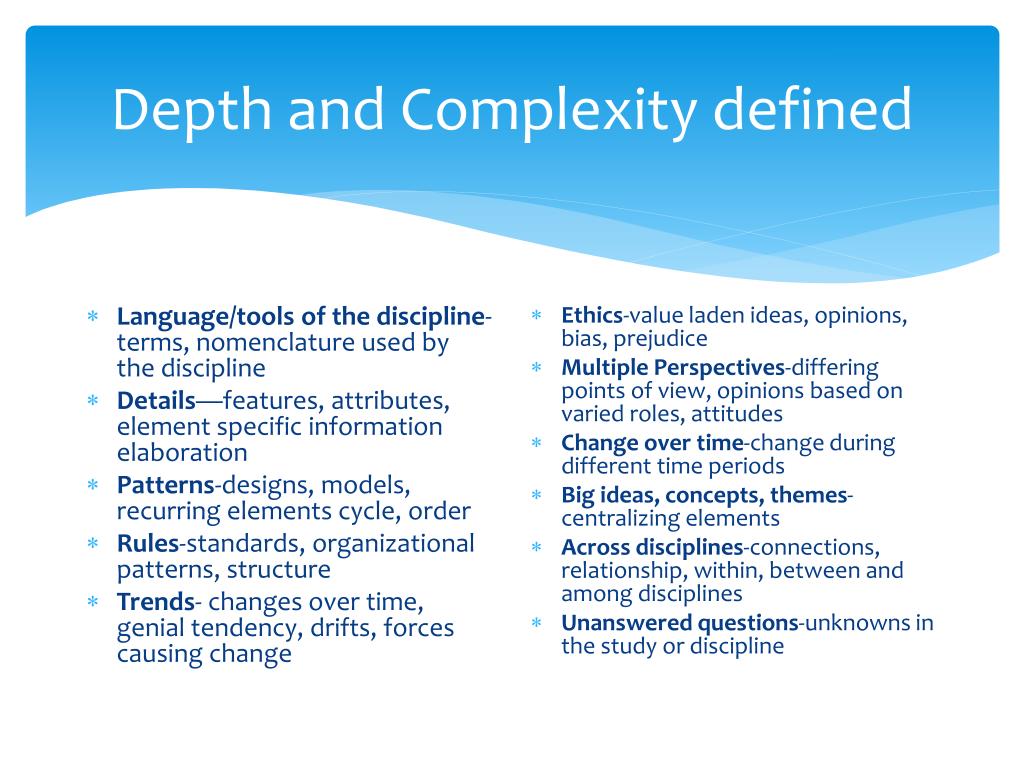 Depth and Complexity defined

* Language/tools of the discipline-terms, nomenclature used by the discipline
* Details—features, attributes, element specific information elaboration
* Patterns-designs, models, recurring elements cycle, order
* Rules-standards, organizational patterns, structure
* Trends- changes over time, genial tendency, drifts, forces causing change

* Ethics-value laden ideas, opinions, bias, prejudice
* Multiple Perspectives-differing points of view, opinions based on varied roles, attitudes
* Change over time-change during different time periods
* Big ideas, concepts, themes-centralizing elements
* Across disciplines-connections, relationship, within, between and among disciplines
* Unanswered questions-unknowns in the study or discipline